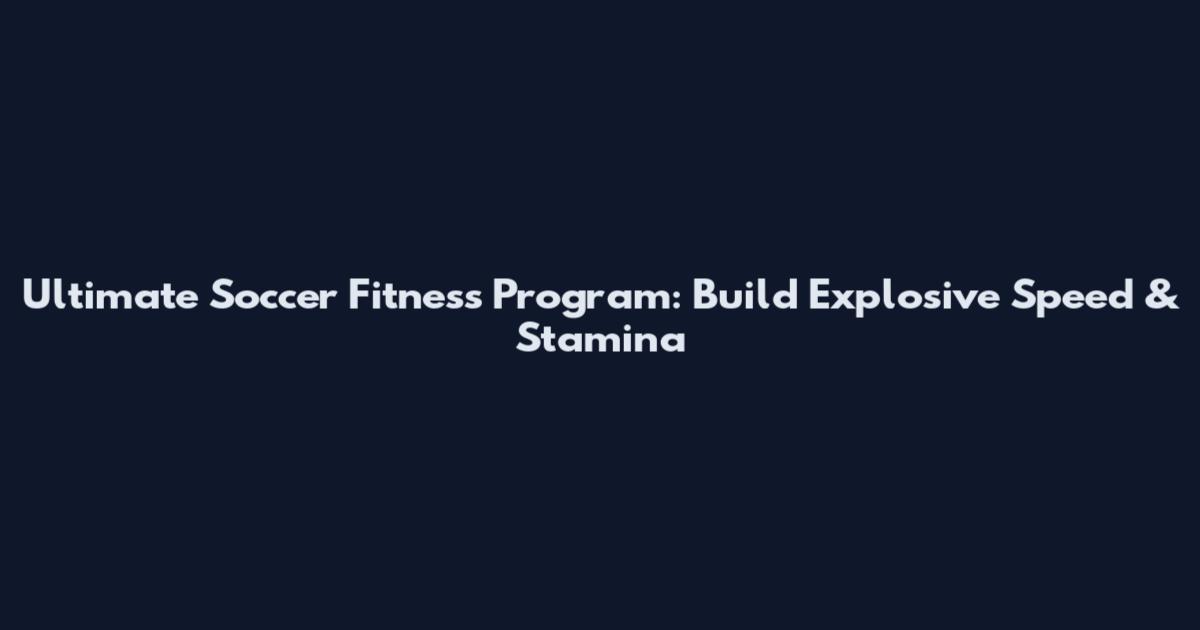 Ultimate Soccer Fitness Program: Build Explosive Speed & Stamina